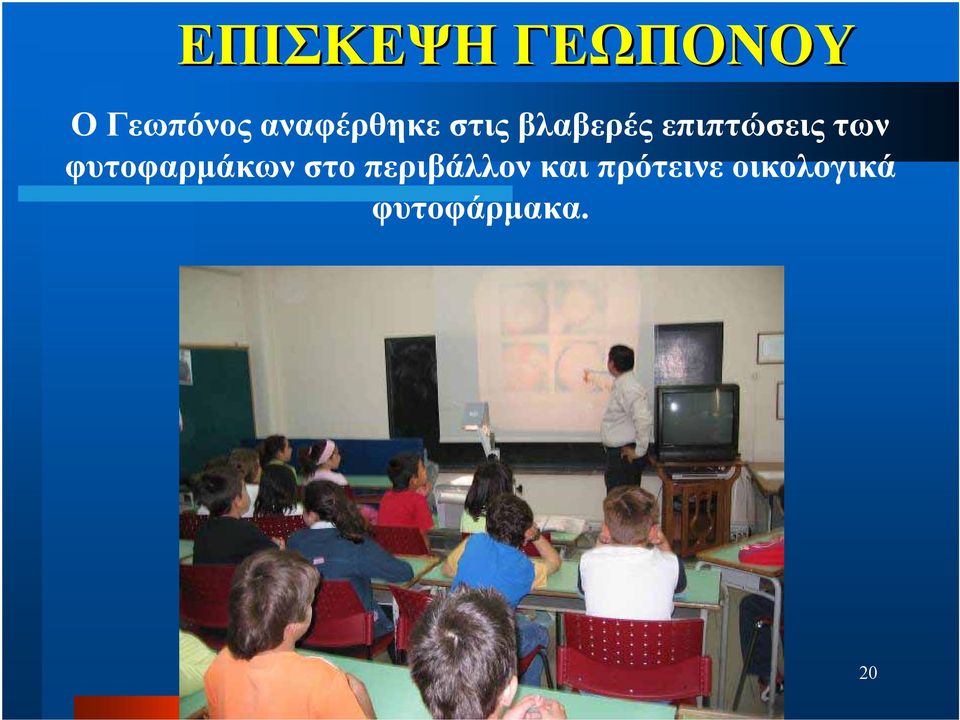 ΕΠΙΣΚΕΨΗ ΓΕΩΠΟΝΟΥ

Ο Γεωπόνος αναφέρθηκε στις βλαβερές επιπτώσεις των φυτοφαρμάκων στο περιβάλλον και πρότεινε οικολογικά φυτοφάρμακα.

20